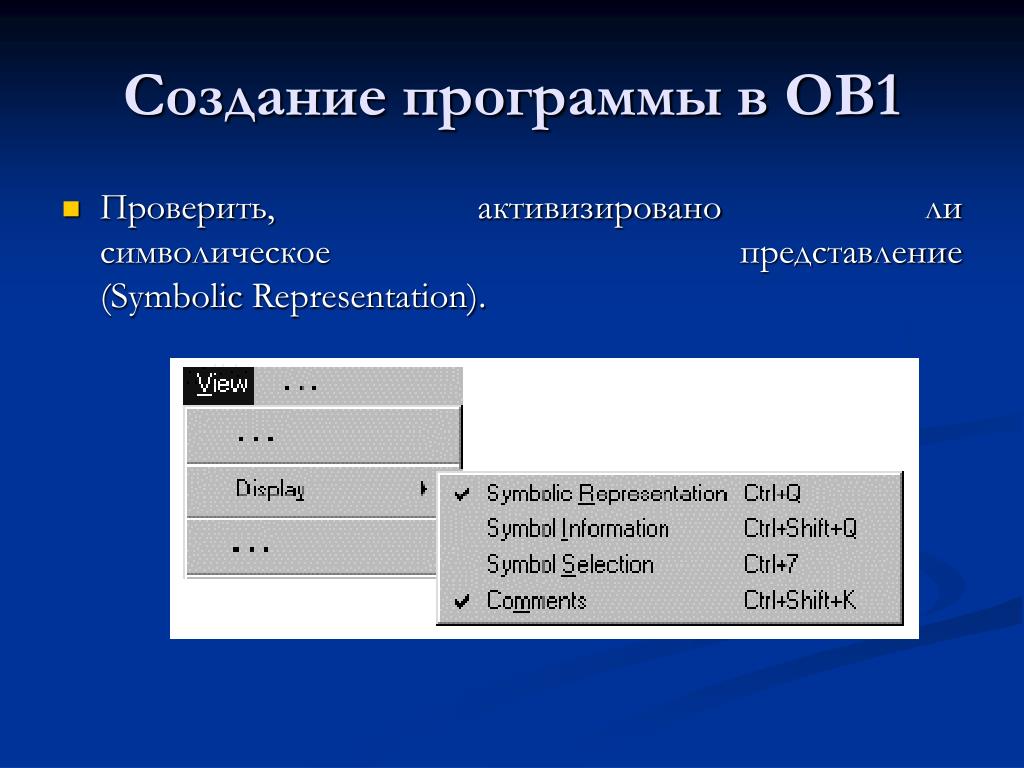 Создание программы в OB1

Проверить, активизировано ли символическое представление (Symbolic Representation).

View ...

...

Display

...

Symbolic Representation Ctrl+Q

Symbol Information Ctrl+Shift+Q

Symbol Selection Ctrl+7

Comments Ctrl+Shift+K